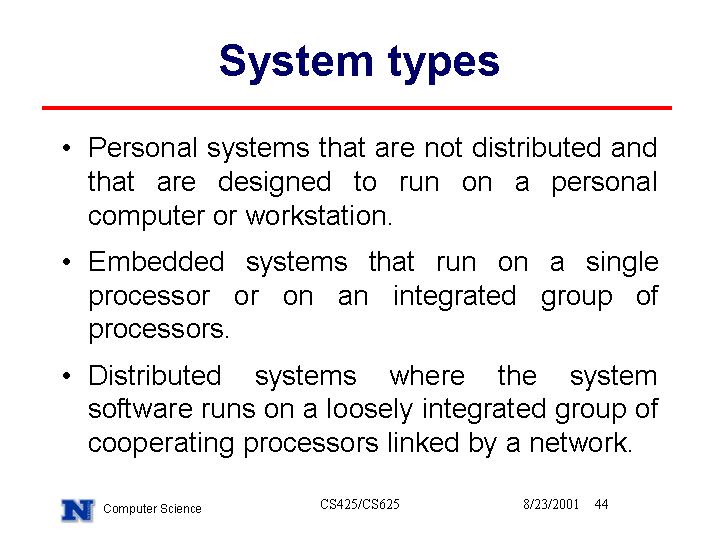 System types

• Personal systems that are not distributed and that are designed to run on a personal computer or workstation.

• Embedded systems that run on a single processor or on an integrated group of processors.

• Distributed systems where the system software runs on a loosely integrated group of cooperating processors linked by a network.

N Computer Science CS425/CS625 8/23/2001 44